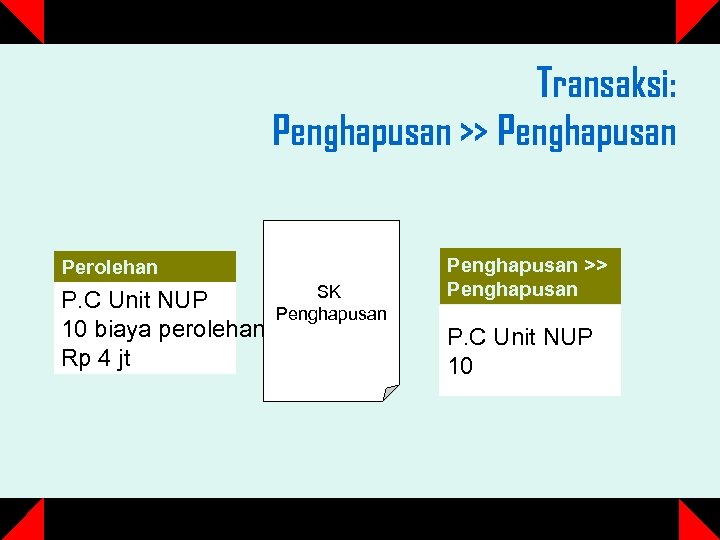 Transaksi:
Penghapusan >> Penghapusan

Perolehan

P.C Unit NUP 10 biaya perolehan Rp 4 jt

SK Penghapusan

Penghapusan >> Penghapusan

P.C Unit NUP 10